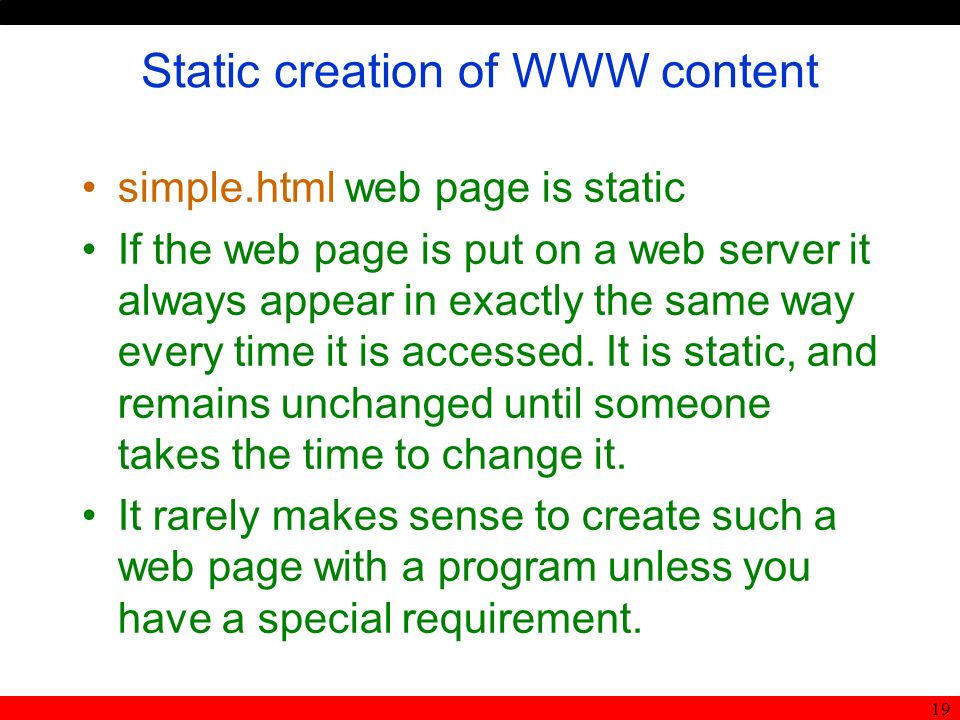 Static creation of WWW content

• simple.html web page is static

• If the web page is put on a web server it always appear in exactly the same way every time it is accessed. It is static, and remains unchanged until someone takes the time to change it.

• It rarely makes sense to create such a web page with a program unless you have a special requirement.

19